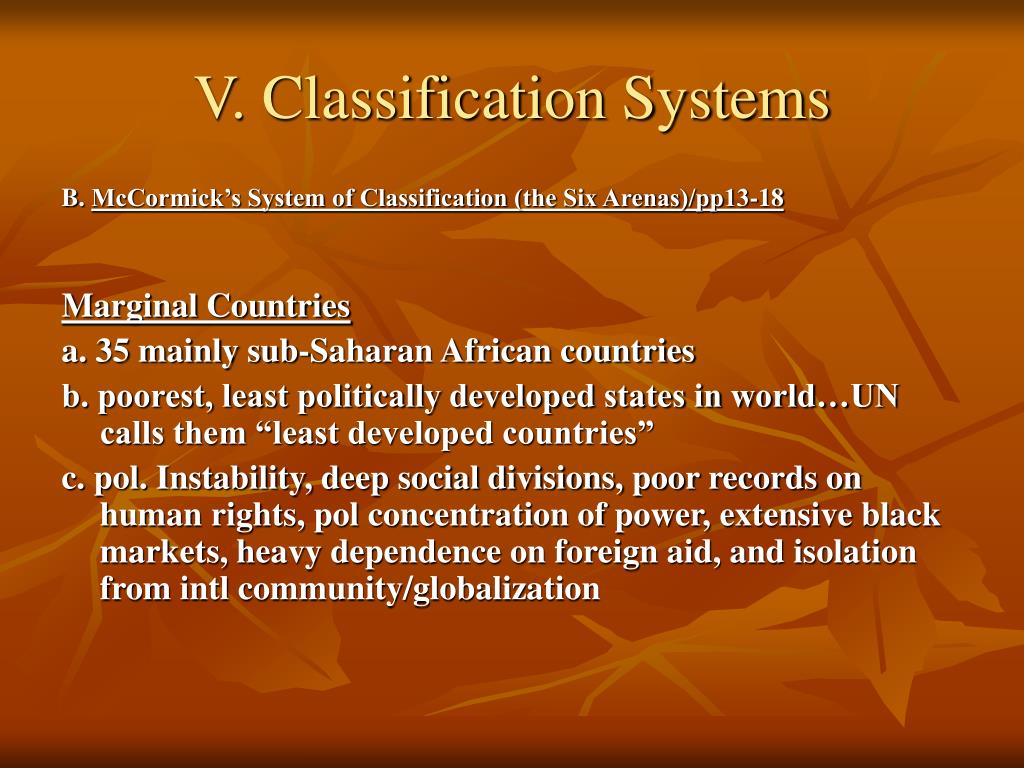 V. Classification Systems

B. McCormick’s System of Classification (the Six Arenas)/pp13-18

Marginal Countries

a. 35 mainly sub-Saharan African countries

b. poorest, least politically developed states in world…UN calls them “least developed countries”

c. pol. Instability, deep social divisions, poor records on human rights, pol concentration of power, extensive black markets, heavy dependence on foreign aid, and isolation from intl community/globalization